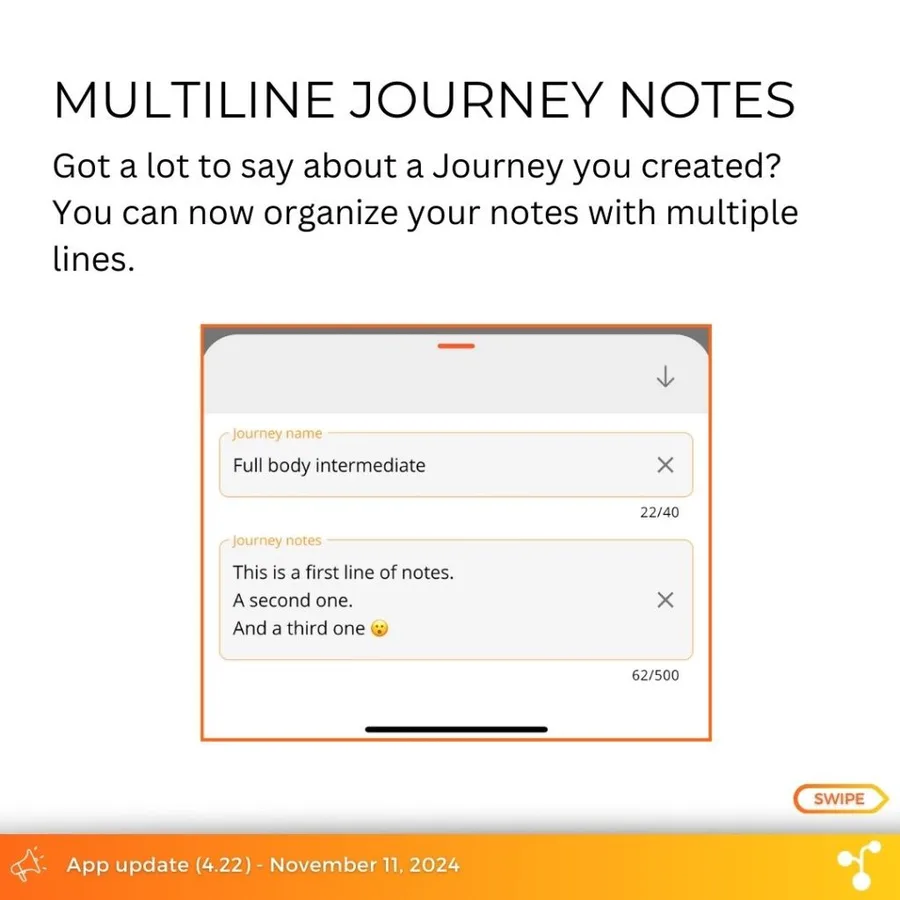 MULTILINE JOURNEY NOTES

Got a lot to say about a Journey you created? You can now organize your notes with multiple lines.

Journey name
Full body intermediate
22/40

Journey notes
This is a first line of notes.
A second one.
And a third one 😮
62/500

SWIPE

App update (4.22) - November 11, 2024